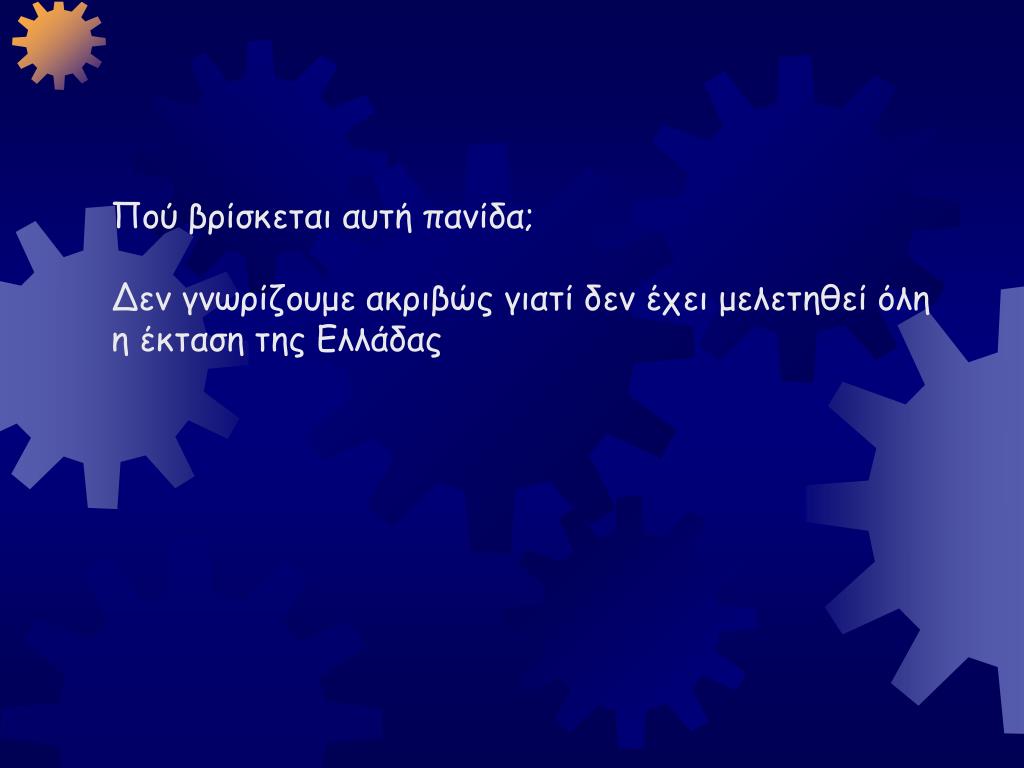 Πού βρίσκεται αυτή πανίδα;

Δεν γνωρίζουμε ακριβώς γιατί δεν έχει μελετηθεί όλη η έκταση της Ελλάδας